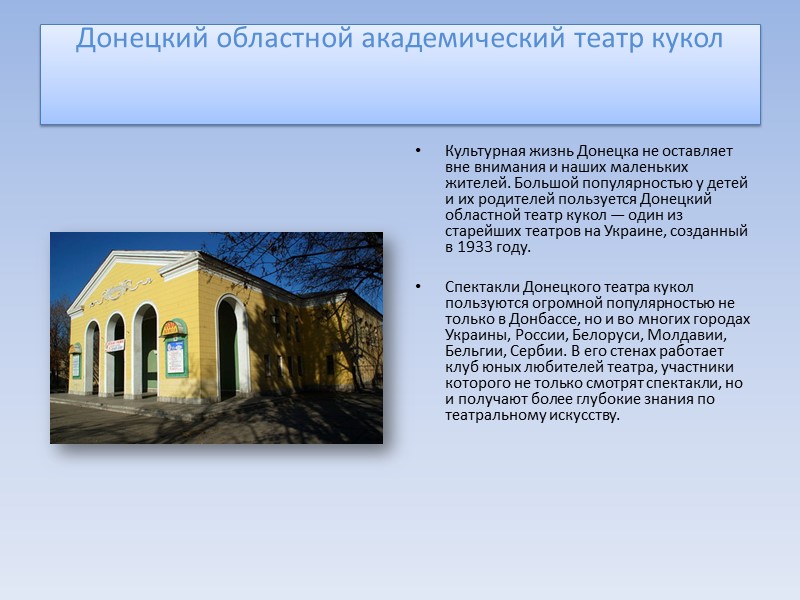 Донецкий областной академический театр кукол

• Культурная жизнь Донецка не оставляет вне внимания и наших маленьких жителей. Большой популярностью у детей и их родителей пользуется Донецкий областной театр кукол — один из старейших театров на Украине, созданный в 1933 году.

• Спектакли Донецкого театра кукол пользуются огромной популярностью не только в Донбассе, но и во многих городах Украины, России, Белоруси, Молдавии, Бельгии, Сербии. В его стенах работает клуб юных любителей театра, участники которого не только смотрят спектакли, но и получают более глубокие знания по театральному искусству.